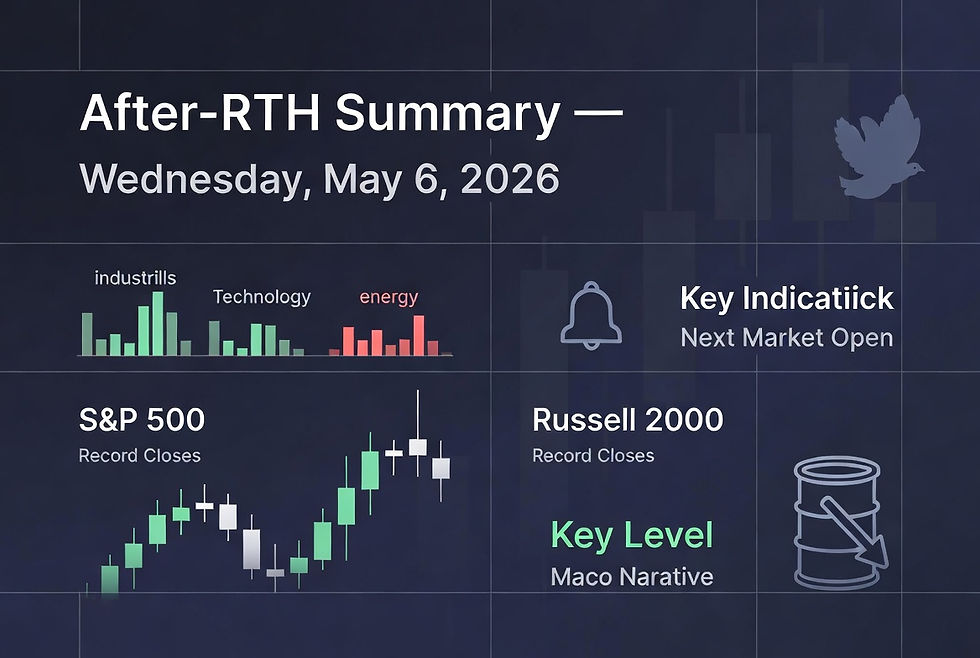 After-RTH Summary —
Wednesday, May 6, 2026

industrills
Technology
energy

Key Indicatiick
Next Market Open

S&P 500
Record Closes

Russell 2000
Record Closes

Key Level
Maco Narative